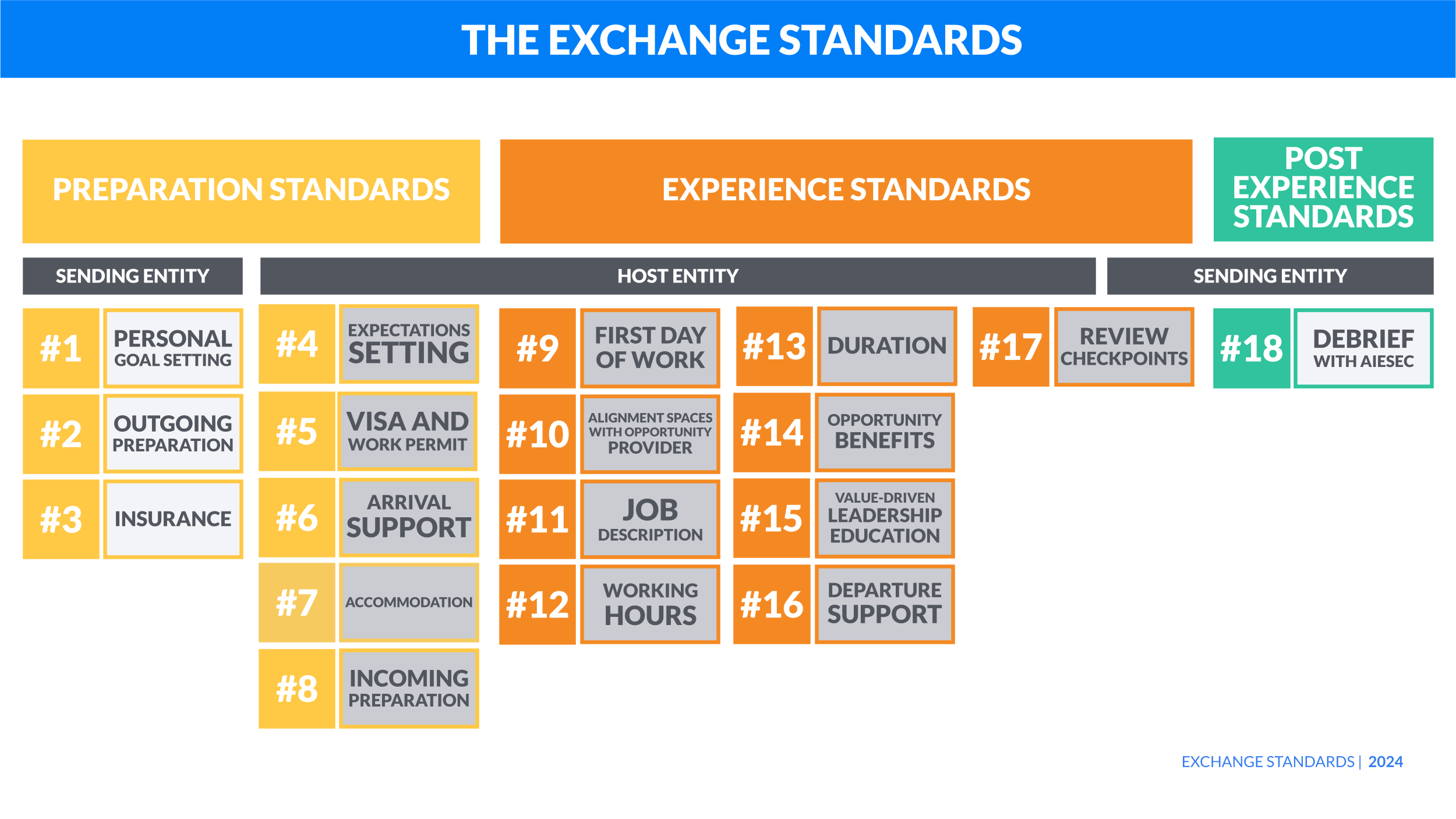 THE EXCHANGE STANDARDS

PREPARATION STANDARDS

EXPERIENCE STANDARDS

POST EXPERIENCE STANDARDS

SENDING ENTITY

HOST ENTITY

SENDING ENTITY

#1 PERSONAL GOAL SETTING

#2 OUTGOING PREPARATION

#3 INSURANCE

#4 EXPECTATIONS SETTING

#5 VISA AND WORK PERMIT

#6 ARRIVAL SUPPORT

#7 ACCOMMODATION

#8 INCOMING PREPARATION

#9 FIRST DAY OF WORK

#10 ALIGNMENT SPACES WITH OPPORTUNITY PROVIDER

#11 JOB DESCRIPTION

#12 WORKING HOURS

#13 DURATION

#14 OPPORTUNITY BENEFITS

#15 VALUE-DRIVEN LEADERSHIP EDUCATION

#16 DEPARTURE SUPPORT

#17 REVIEW CHECKPOINTS

#18 DEBRIEF WITH AIESEC

EXCHANGE STANDARDS | 2024